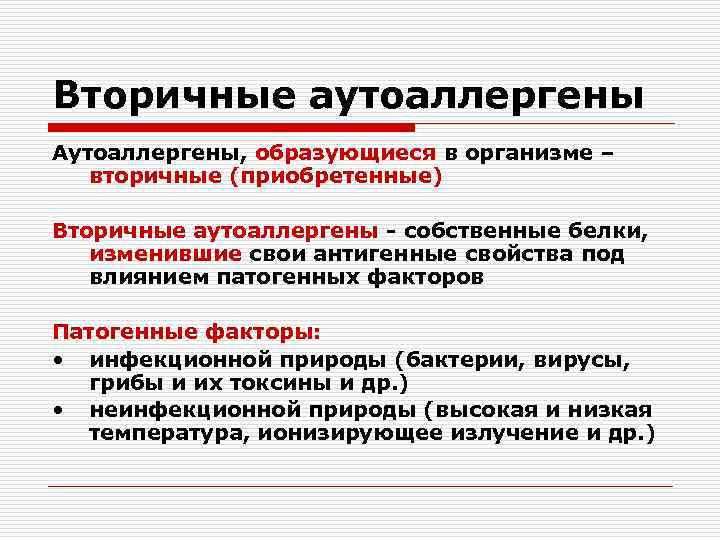 Вторичные аутоаллергены

Аутоаллергены, образующиеся в организме – вторичные (приобретенные)

Вторичные аутоаллергены - собственные белки, изменившие свои антигенные свойства под влиянием патогенных факторов

Патогенные факторы:
• инфекционной природы (бактерии, вирусы, грибы и их токсины и др.)
• неинфекционной природы (высокая и низкая температура, ионизирующее излучение и др.)